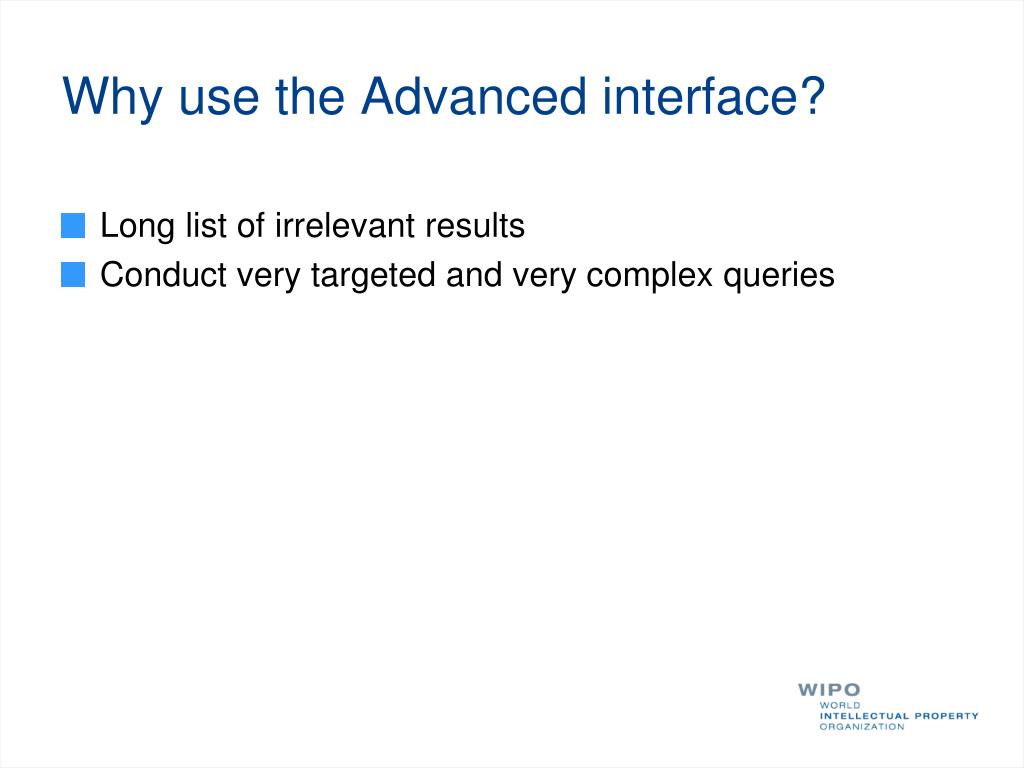 Why use the Advanced interface?

Long list of irrelevant results

Conduct very targeted and very complex queries

WIPO
WORLD
INTELLECTUAL PROPERTY
ORGANIZATION